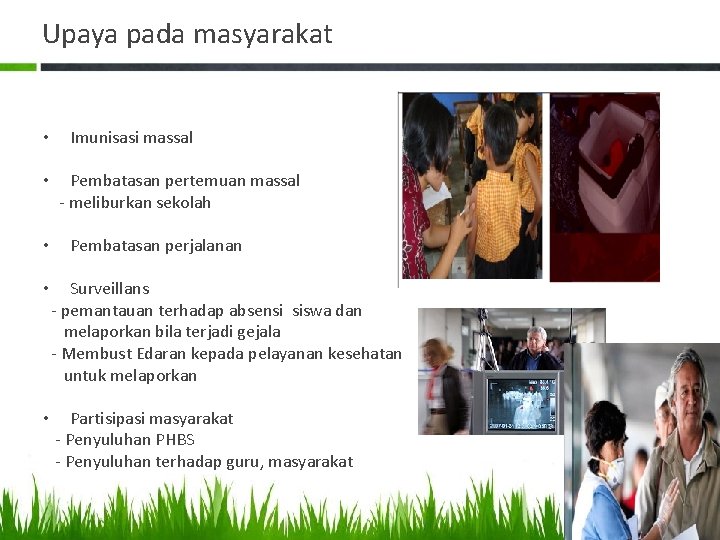 Upaya pada masyarakat

• Imunisasi massal

• Pembatasan pertemuan massal
- meliburkan sekolah

• Pembatasan perjalanan

• Surveillans
- pemantauan terhadap absensi siswa dan melaporkan bila terjadi gejala
- Membust Edaran kepada pelayanan kesehatan untuk melaporkan

• Partisipasi masyarakat
- Penyuluhan PHBS
- Penyuluhan terhadap guru, masyarakat